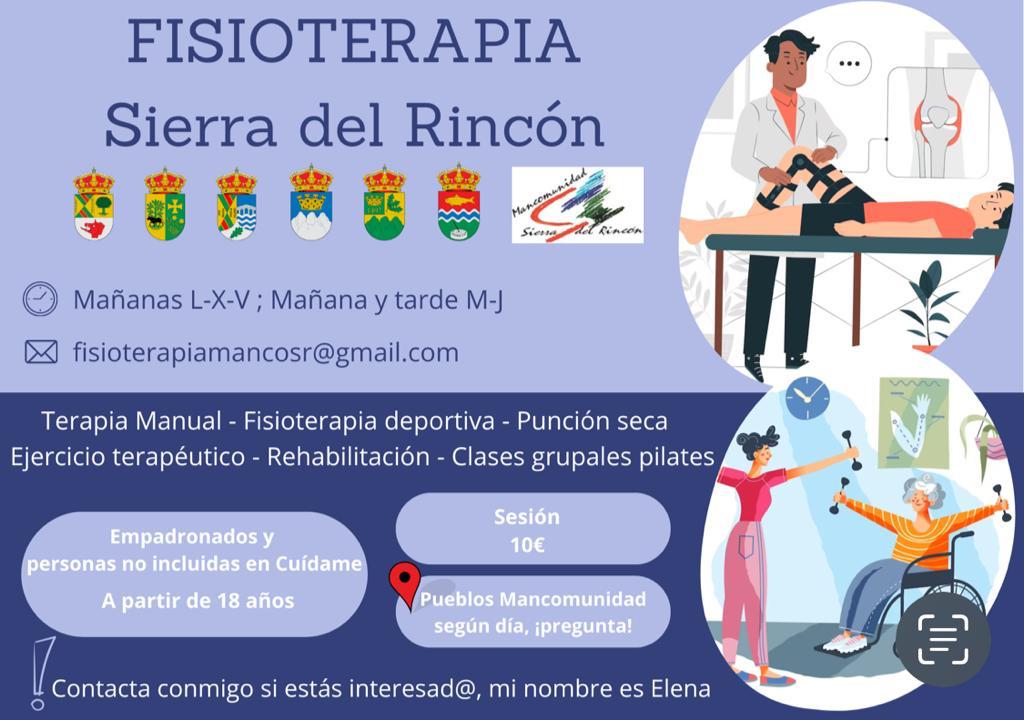 FISIOTERAPIA
Sierra del Rincón

Mancomunidad Sierra del Rincón

Mañanas L-X-V ; Mañana y tarde M-J

fisioterapiamancosr@gmail.com

Terapia Manual - Fisioterapia deportiva - Punción seca
Ejercicio terapéutico - Rehabilitación - Clases grupales pilates

Empadronados y personas no incluidas en Cuídame

A partir de 18 años

Sesión
10€

Pueblos Mancomunidad según día, ¡pregunta!

Contacta conmigo si estás interesad@, mi nombre es Elena